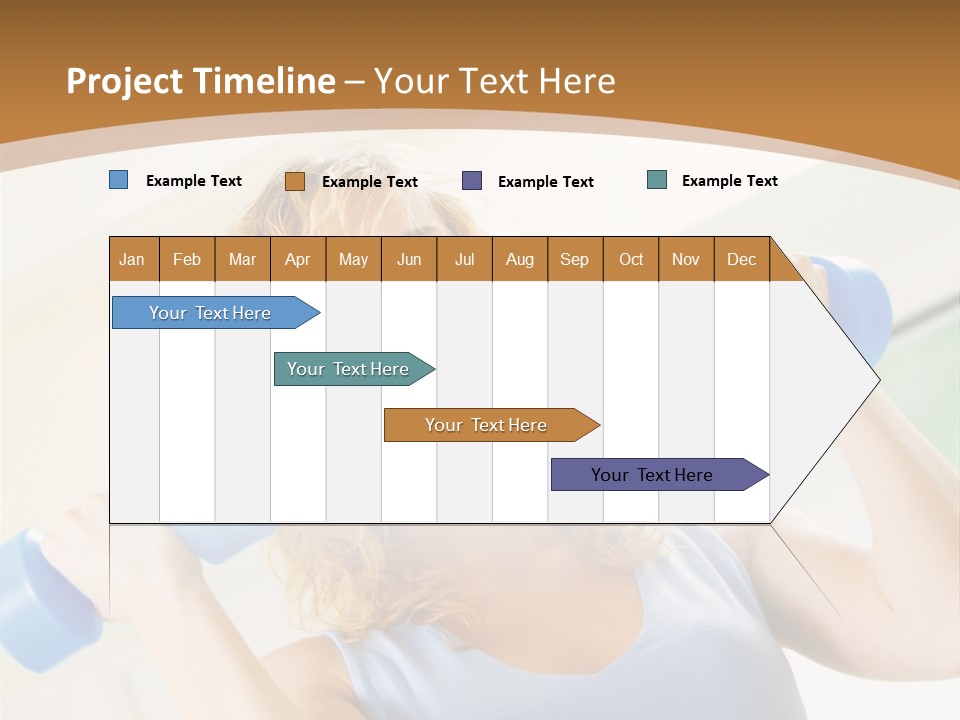 Project Timeline – Your Text Here

Example Text Example Text Example Text Example Text

| Jan | Feb | Mar | Apr | May | Jun | Jul | Aug | Sep | Oct | Nov | Dec |
|---|---|---|---|---|---|---|---|---|---|---|---|

Your Text Here

Your Text Here

Your Text Here

Your Text Here